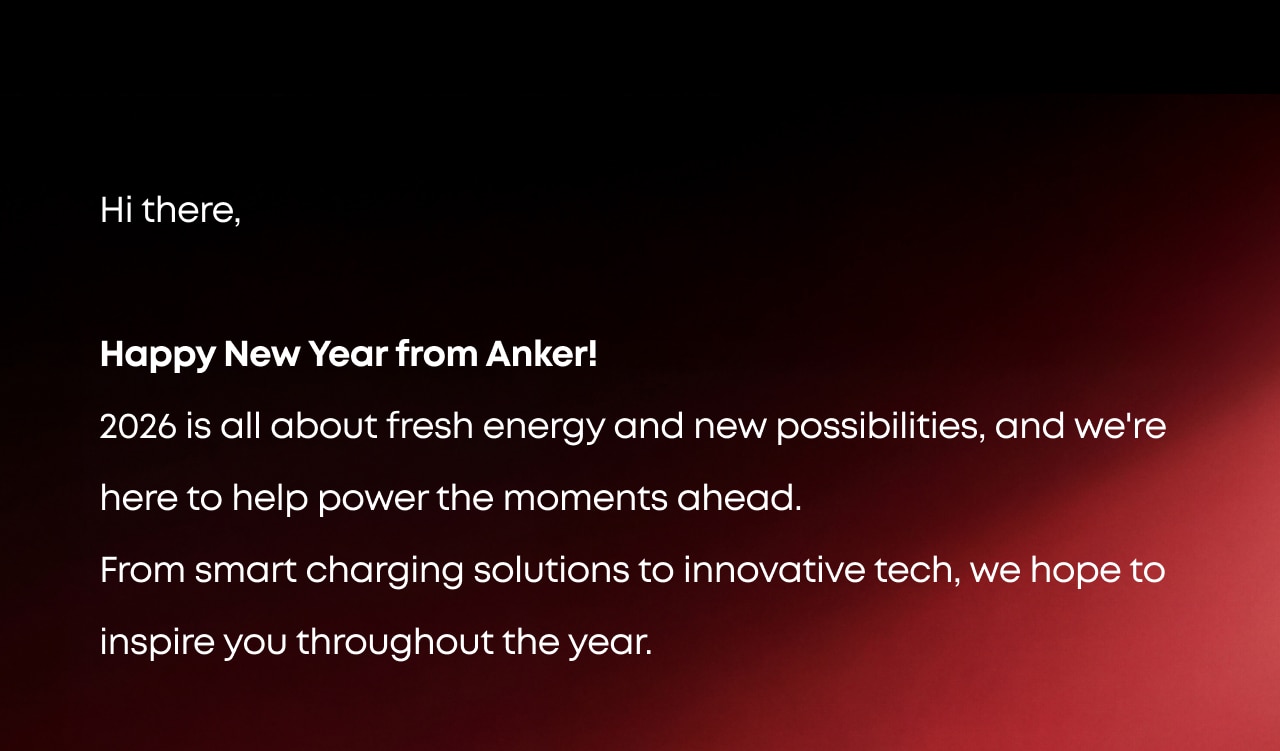 Hi there,

Happy New Year from Anker!
2026 is all about fresh energy and new possibilities, and we're here to help power the moments ahead.
From smart charging solutions to innovative tech, we hope to inspire you throughout the year.